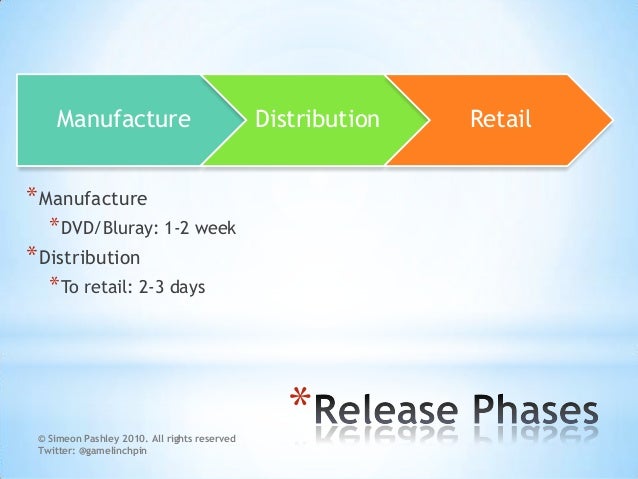 Manufacture
Distribution
Retail

*Manufacture
*DVD/Bluray: 1-2 week
*Distribution
*To retail: 2-3 days

*Release Phases

© Simeon Pashley 2010. All rights reserved
Twitter: @gamelinchpin